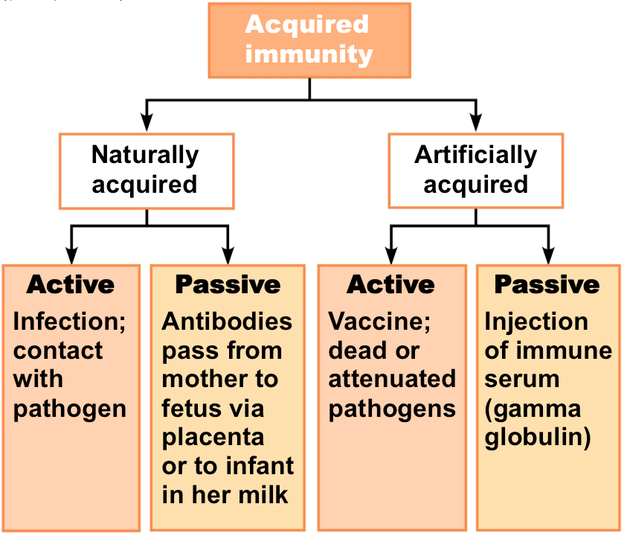 Acquired immunity

Naturally acquired

Artificially acquired

Active
Infection; contact with pathogen

Passive
Antibodies pass from mother to fetus via placenta or to infant in her milk

Active
Vaccine; dead or attenuated pathogens

Passive
Injection of immune serum (gamma globulin)